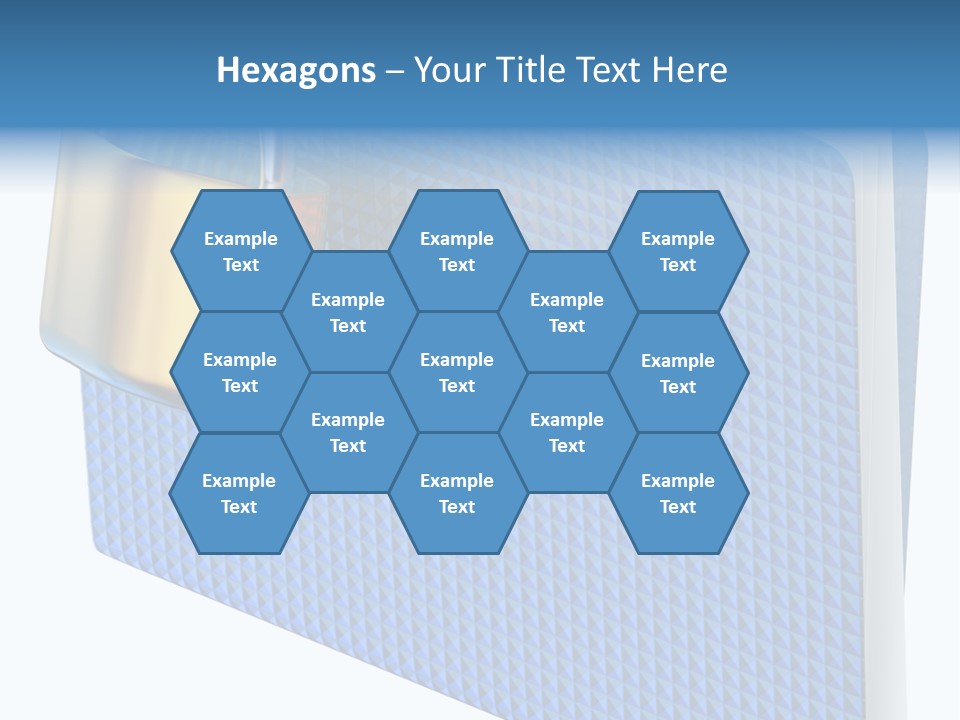 Hexagons – Your Title Text Here

Example Text

Example Text

Example Text

Example Text

Example Text

Example Text

Example Text

Example Text

Example Text

Example Text

Example Text

Example Text

Example Text